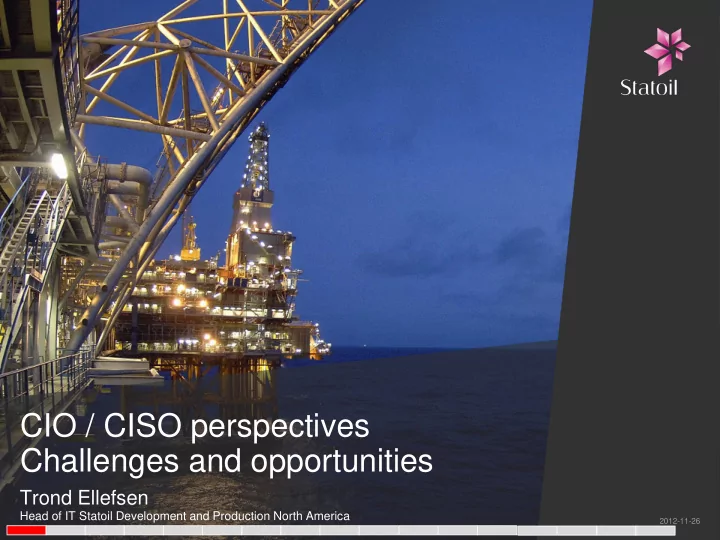 Statoil

CIO / CISO perspectives
Challenges and opportunities

Trond Ellefsen
Head of IT Statoil Development and Production North America

2012-11-26